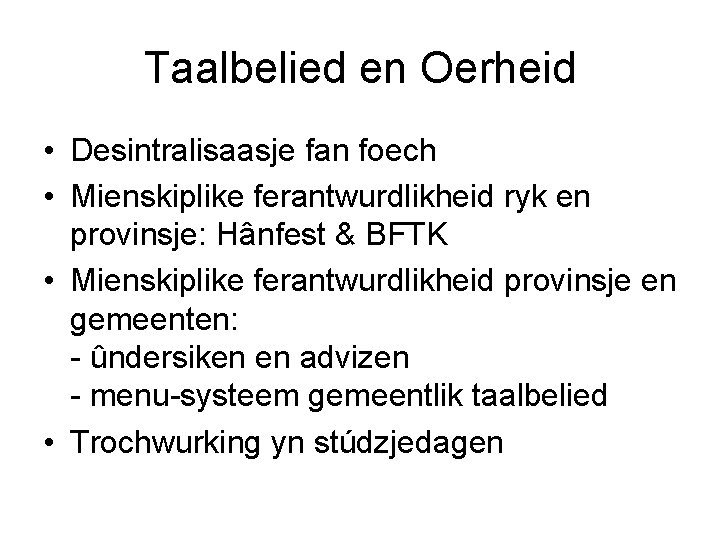 Taalbelied en Oerheid

• Desintralisaasje fan foech
• Mienskiplike ferantwurdlikheid ryk en provinsje: Hânfest & BFTK
• Mienskiplike ferantwurdlikheid provinsje en gemeenten:
- ûndersiken en advizen
- menu-systeem gemeentlik taalbelied
• Trochwurking yn stúdzjedagen